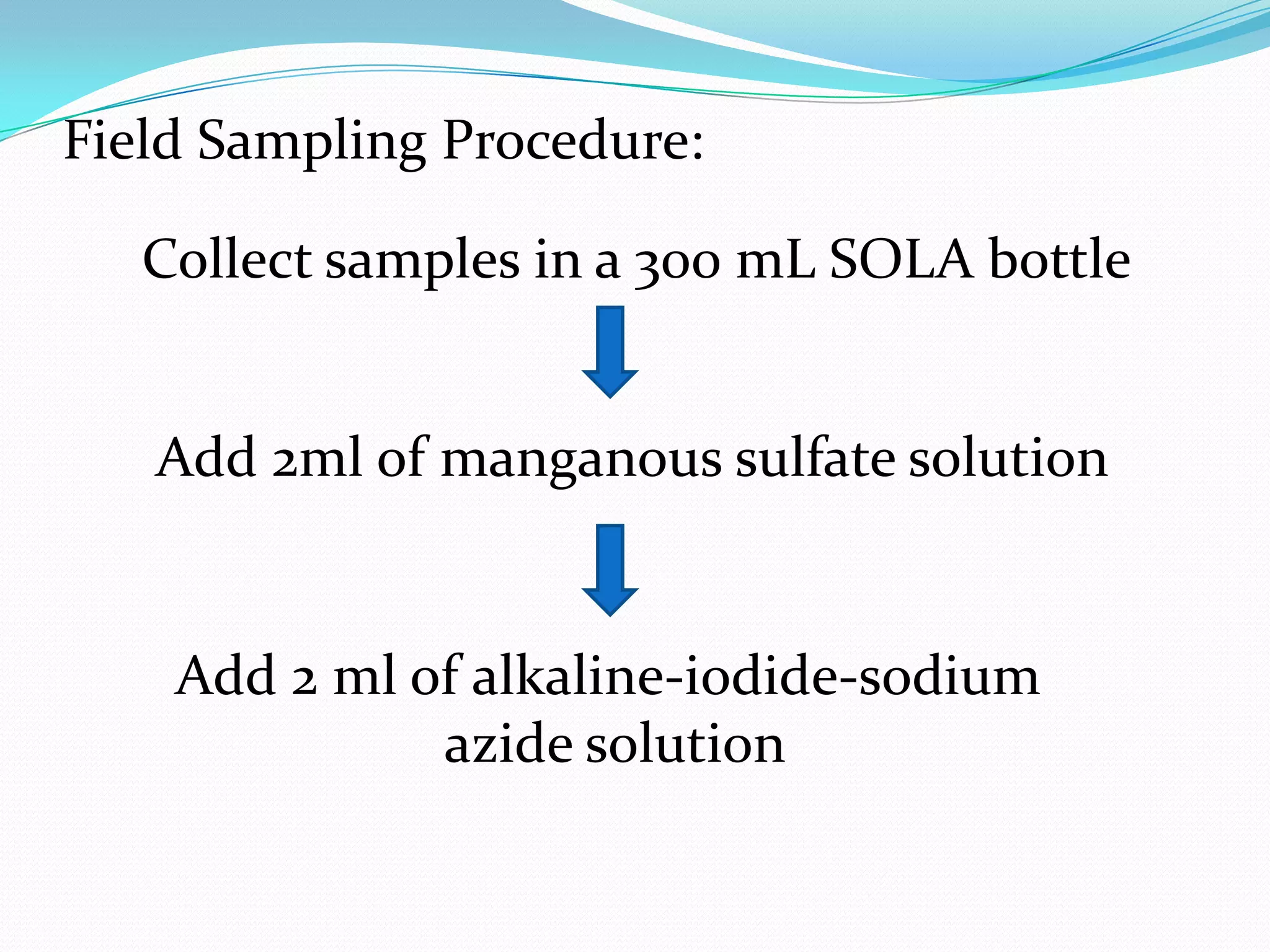 Field Sampling Procedure:

Collect samples in a 300 mL SOLA bottle

Add 2ml of manganous sulfate solution

Add 2 ml of alkaline-iodide-sodium azide solution